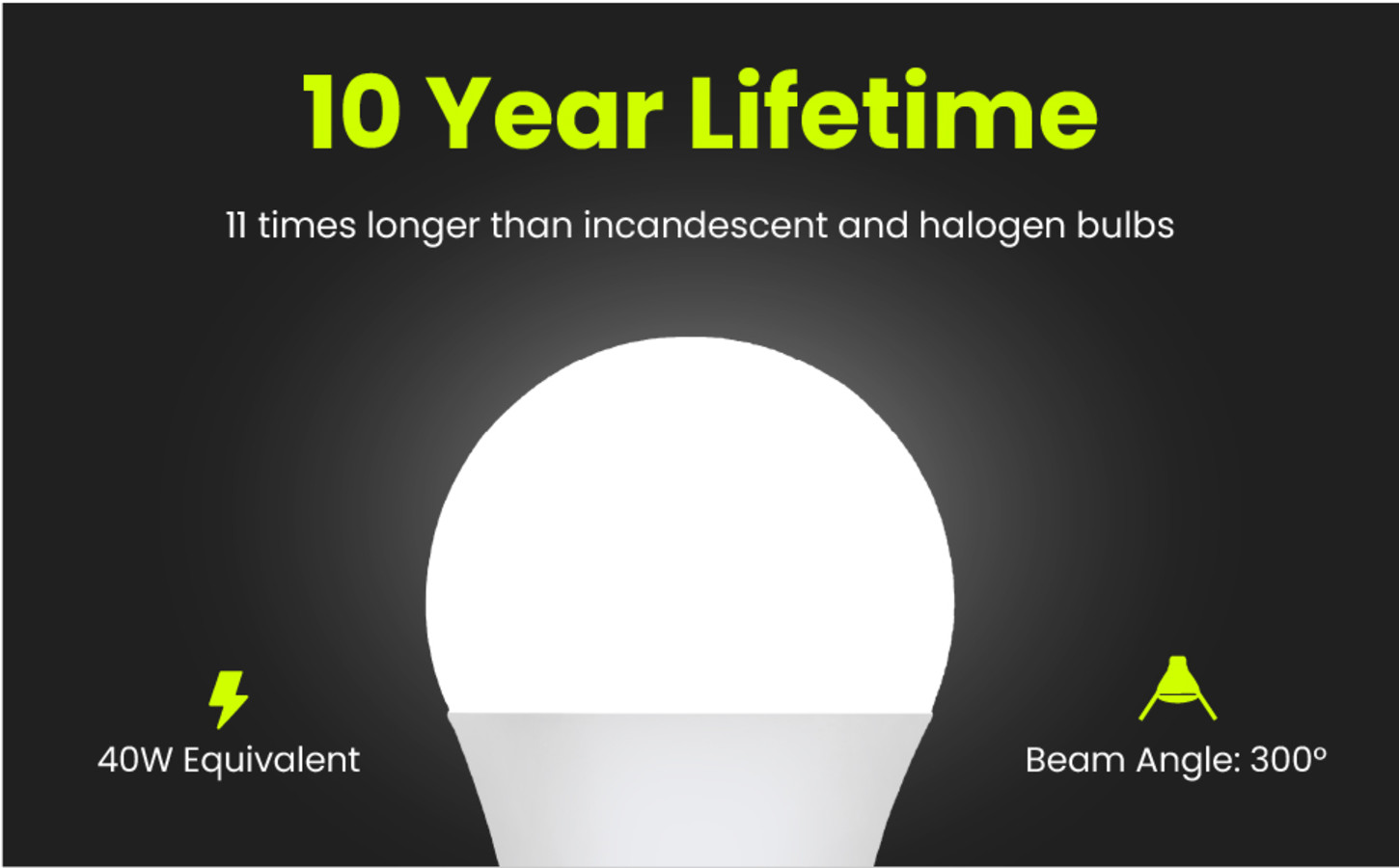 10 Year Lifetime

11 times longer than incandescent and halogen bulbs

40W Equivalent

Beam Angle: 300°